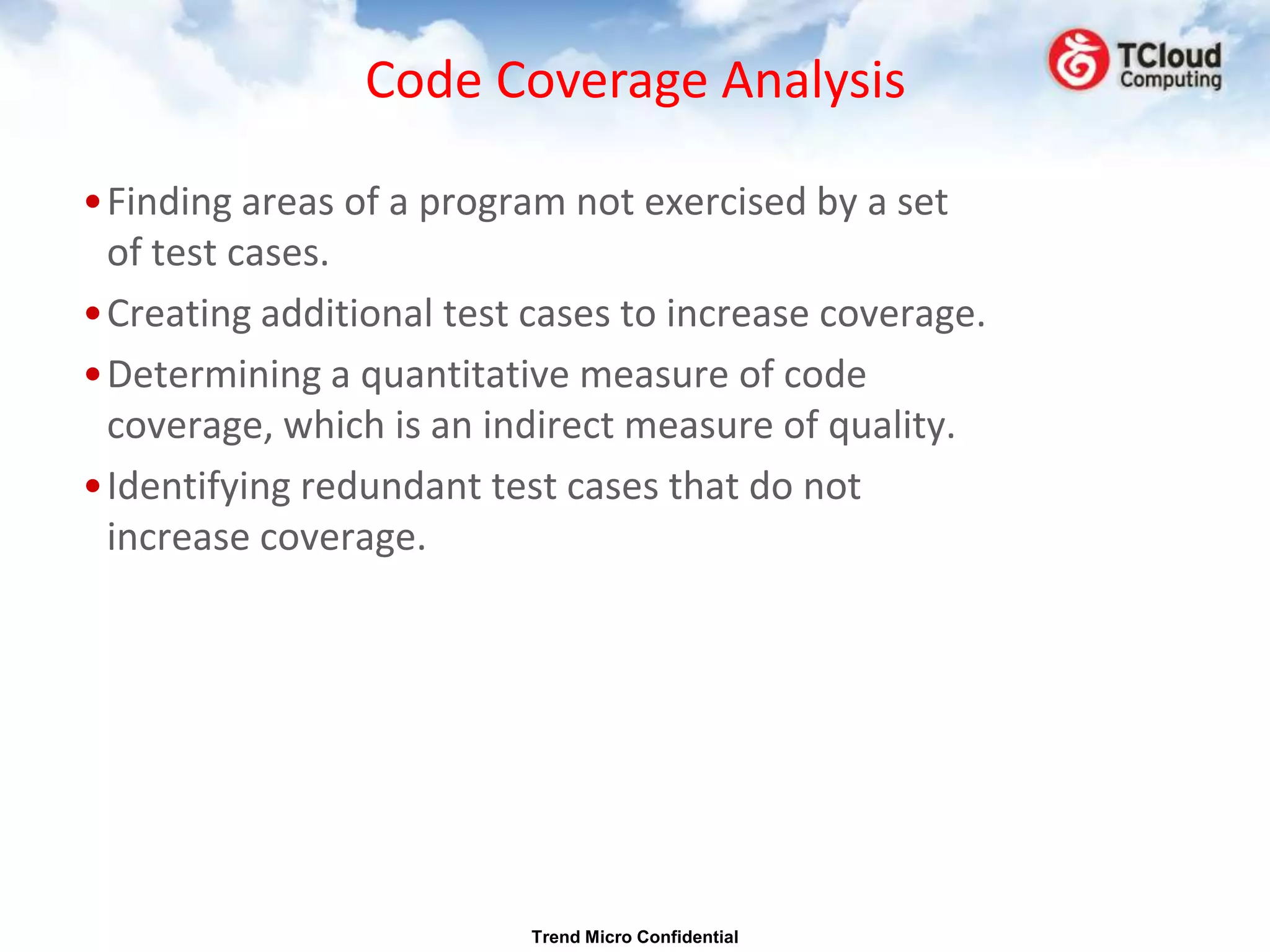 Code Coverage Analysis

TCloud Computing

• Finding areas of a program not exercised by a set of test cases.

• Creating additional test cases to increase coverage.

• Determining a quantitative measure of code coverage, which is an indirect measure of quality.

• Identifying redundant test cases that do not increase coverage.

Trend Micro Confidential